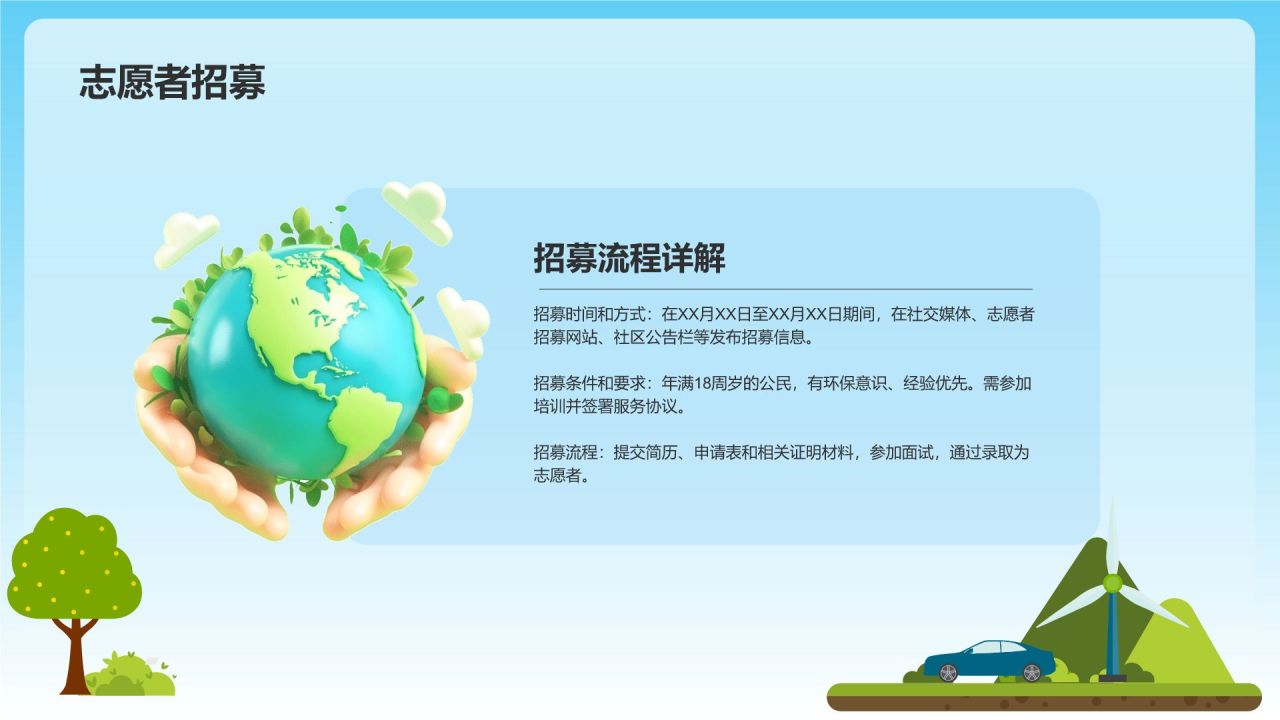 志愿者招募

招募流程详解

招募时间和方式：在XX月XX日至XX月XX日期间，在社交媒体、志愿者招募网站、社区公告栏等发布招募信息。

招募条件和要求：年满18周岁的公民，有环保意识、经验优先。需参加培训并签署服务协议。

招募流程：提交简历、申请表和相关证明材料，参加面试，通过录取为志愿者。